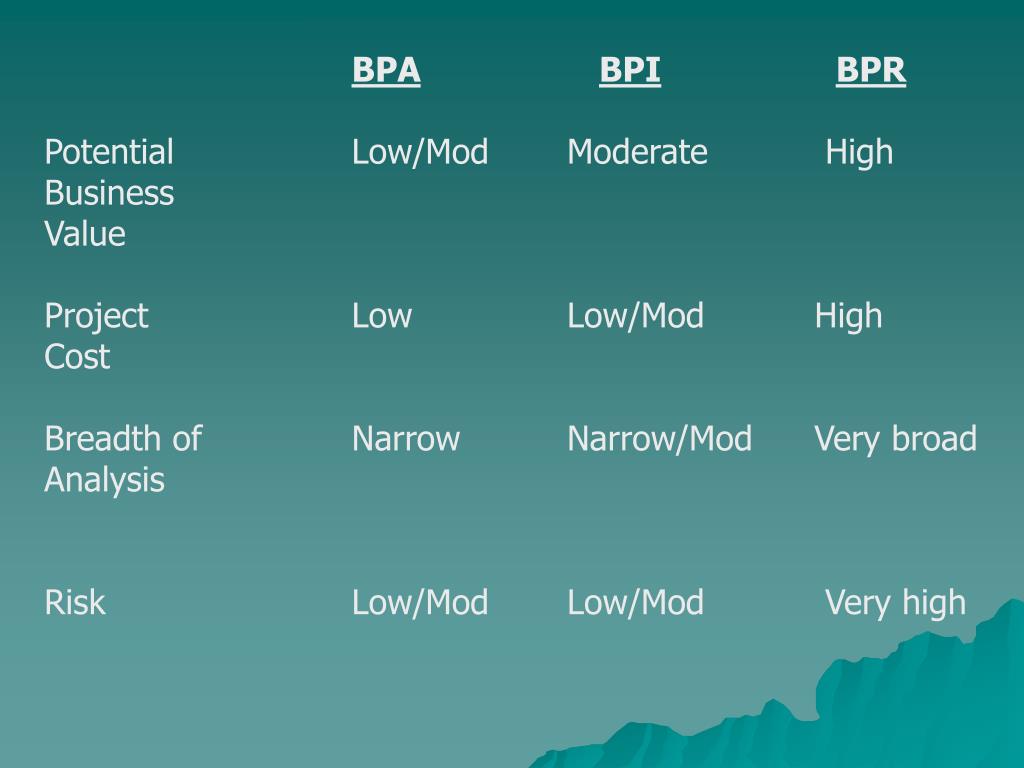 |  | BPA | BPI | BPR |
|---|---|---|---|
| Potential Business Value | Low/Mod | Moderate | High |
| Project Cost | Low | Low/Mod | High |
| Breadth of Analysis | Narrow | Narrow/Mod | Very broad |
| Risk | Low/Mod | Low/Mod | Very high |